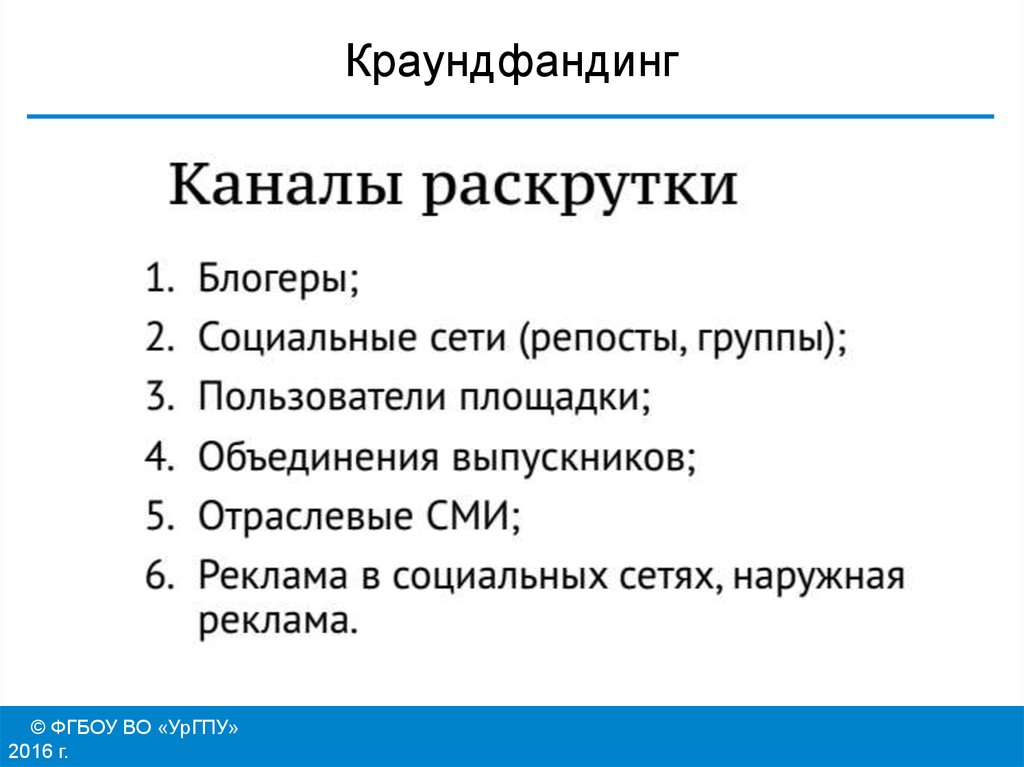 Краундфандинг

Каналы раскрутки

1. Блогеры;
2. Социальные сети (репосты, группы);
3. Пользователи площадки;
4. Объединения выпускников;
5. Отраслевые СМИ;
6. Реклама в социальных сетях, наружная реклама.

© ФГБОУ ВО «УрГПУ»
2016 г.